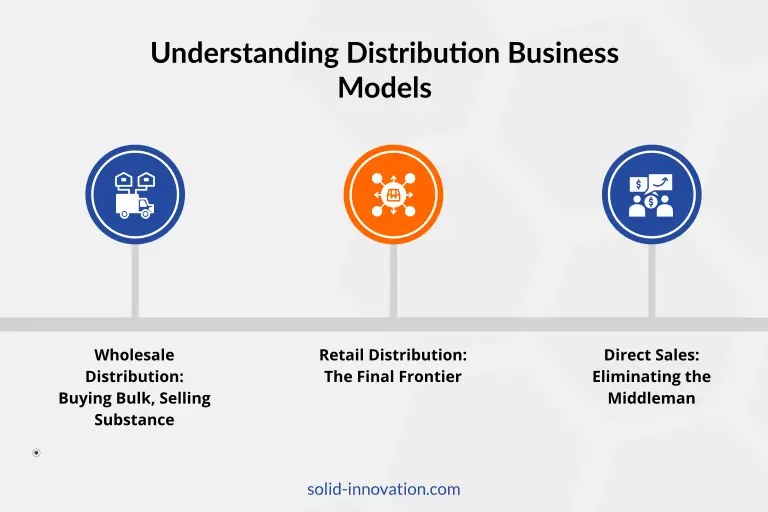 Understanding Distribution Business Models

Wholesale Distribution: Buying Bulk, Selling Substance

Retail Distribution: The Final Frontier

Direct Sales: Eliminating the Middleman

solid-innovation.com